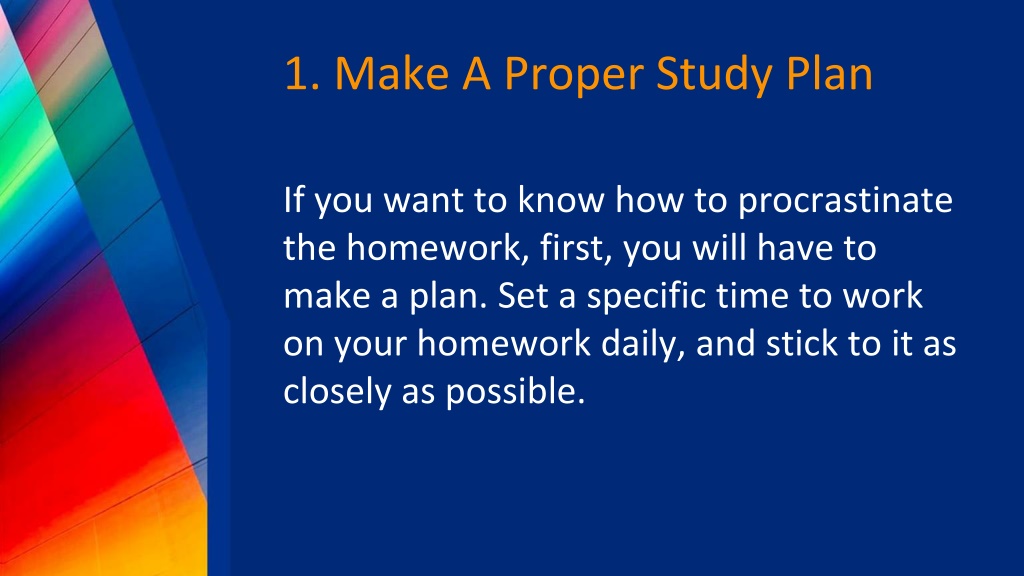 1. Make A Proper Study Plan

If you want to know how to procrastinate the homework, first, you will have to make a plan. Set a specific time to work on your homework daily, and stick to it as closely as possible.